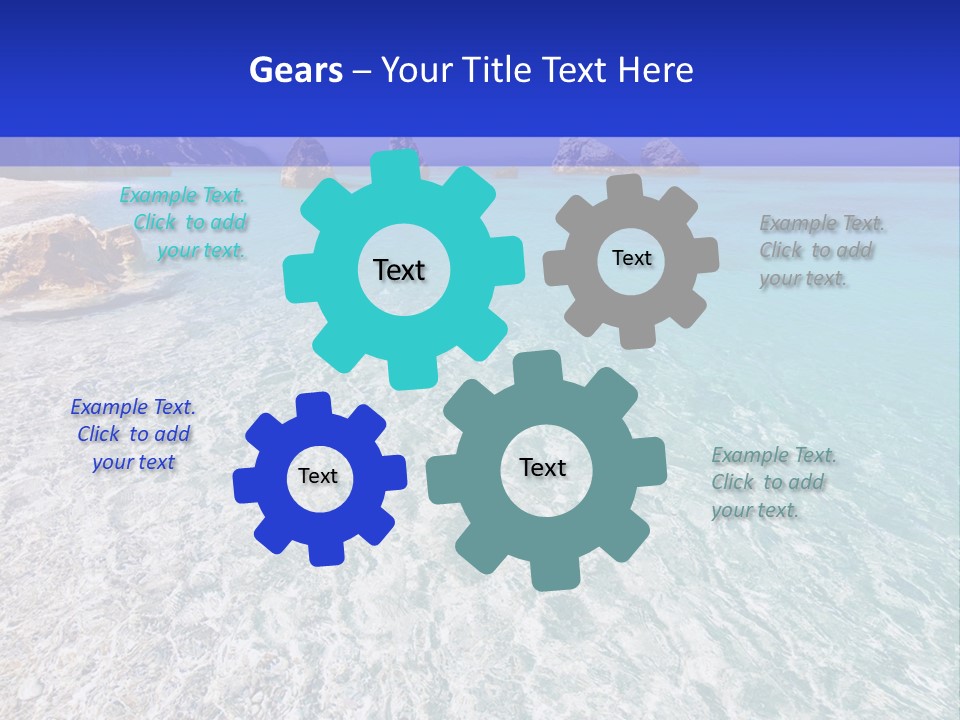 Gears – Your Title Text Here

Example Text. Click to add your text.

Text

Text

Example Text. Click to add your text.

Example Text. Click to add your text

Text

Text

Example Text. Click to add your text.